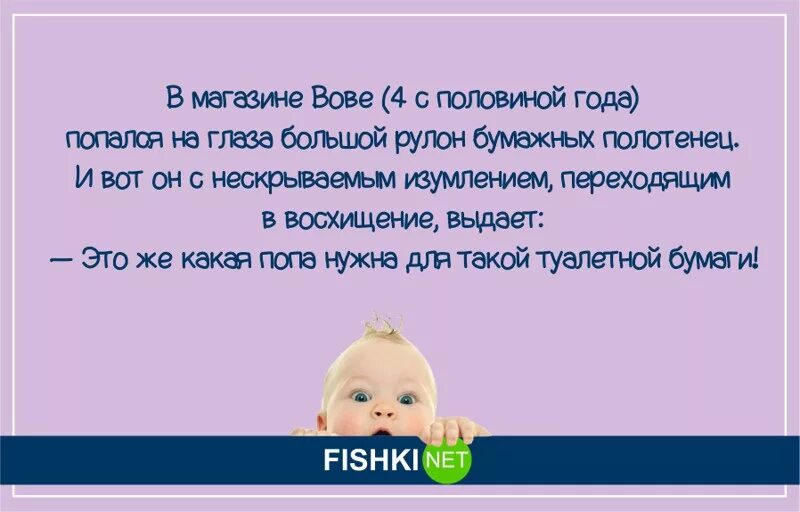 В магазине Вове (4 с половиной года) попался на глаза большой рулон бумажных полотенец. И вот он с нескрываемым изумлением, переходящим в восхищение, выдает:
— Это же какая попа нужна для такой туалетной бумаги!

FISHKI NET